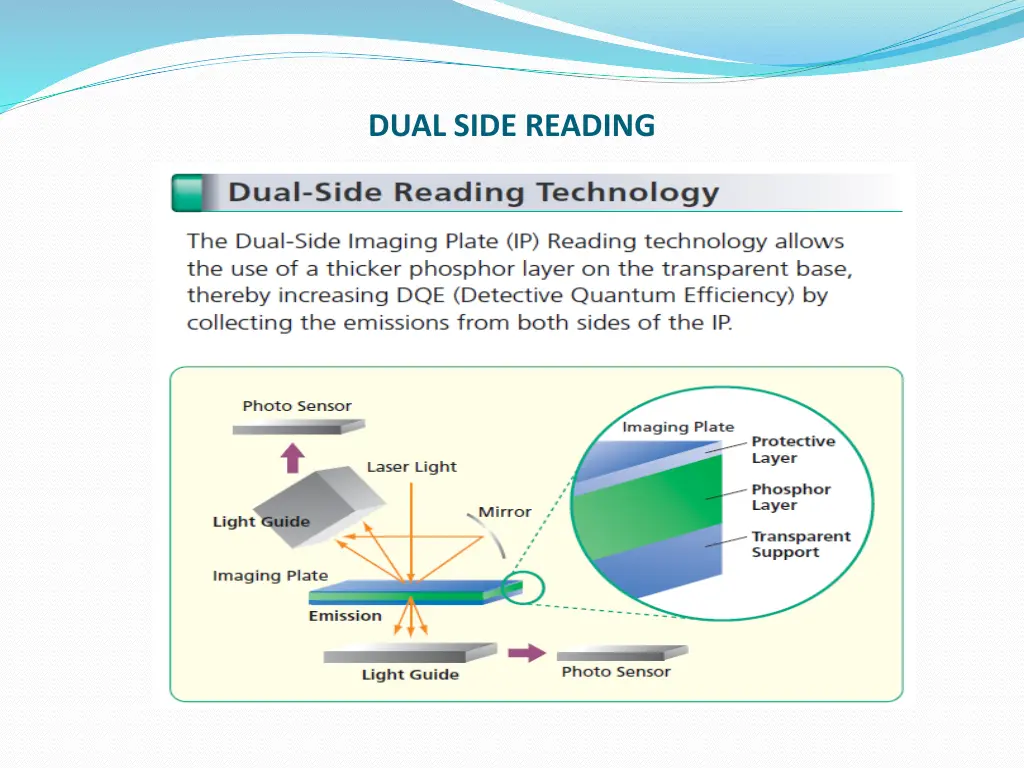 DUAL SIDE READING

Dual-Side Reading Technology

The Dual-Side Imaging Plate (IP) Reading technology allows the use of a thicker phosphor layer on the transparent base, thereby increasing DQE (Detective Quantum Efficiency) by collecting the emissions from both sides of the IP.

Photo Sensor
Laser Light
Light Guide
Mirror
Imaging Plate
Emission
Light Guide
Photo Sensor
Imaging Plate
Protective Layer
Phosphor Layer
Transparent Support